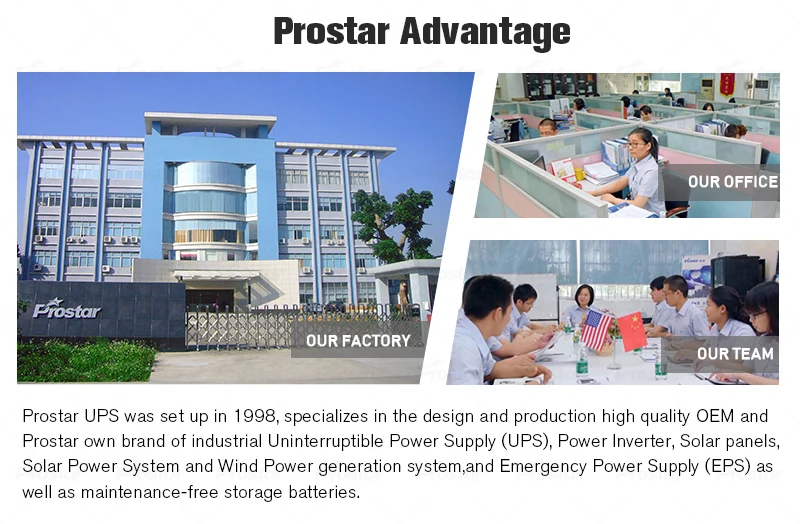 Prostar Advantage

Prostar

OUR FACTORY

OUR OFFICE

OUR TEAM

Prostar UPS was set up in 1998, specializes in the design and production high quality OEM and Prostar own brand of industrial Uninterruptible Power Supply (UPS), Power Inverter, Solar panels, Solar Power System and Wind Power generation system,and Emergency Power Supply (EPS) as well as maintenance-free storage batteries.